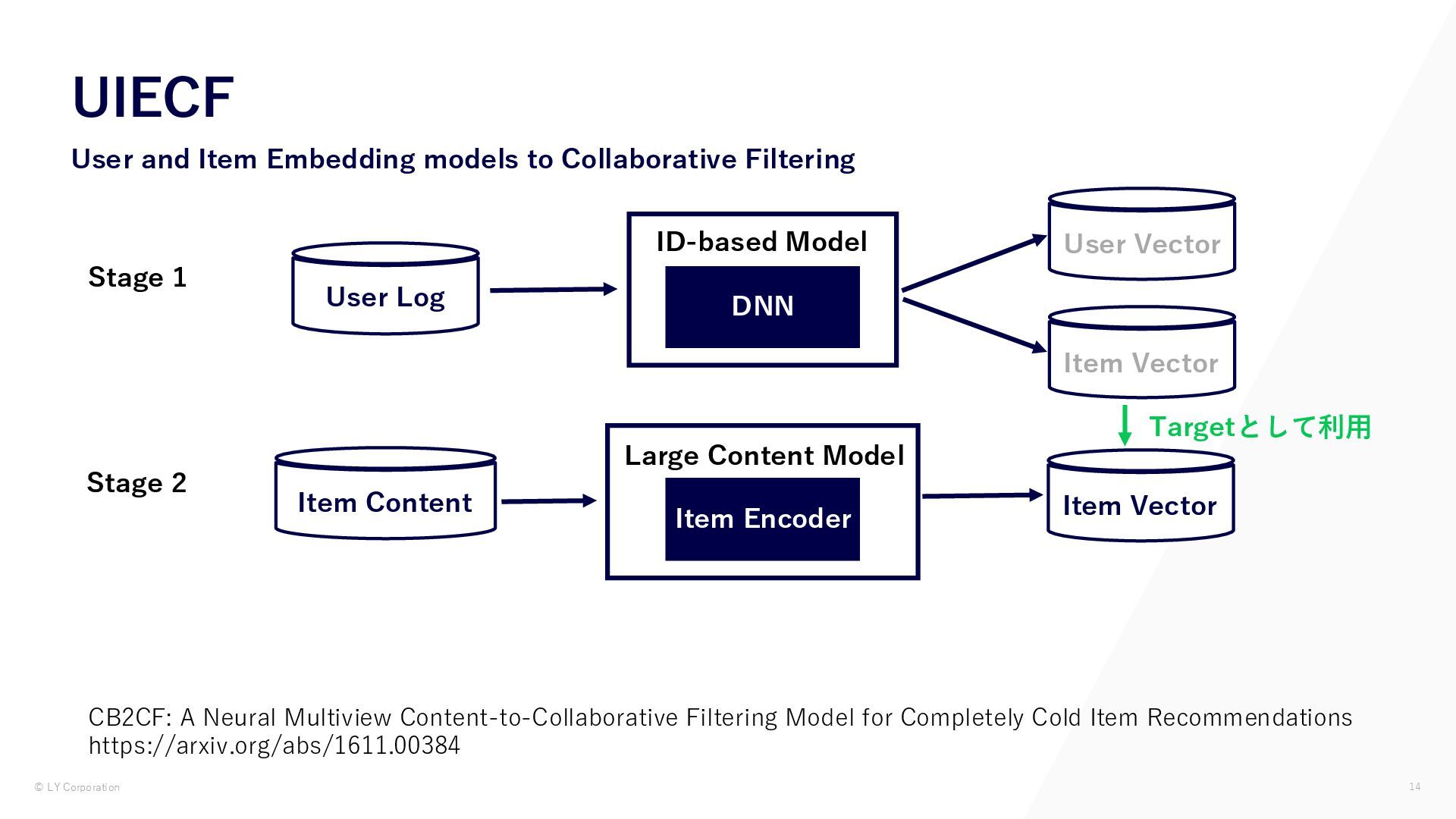 UIECF

User and Item Embedding models to Collaborative Filtering

Stage 1

User Log

ID-based Model

DNN

User Vector

Item Vector

Targetとして利用

Stage 2

Item Content

Large Content Model

Item Encoder

Item Vector

CB2CF: A Neural Multiview Content-to-Collaborative Filtering Model for Completely Cold Item Recommendations
https://arxiv.org/abs/1611.00384

© LY Corporation

14